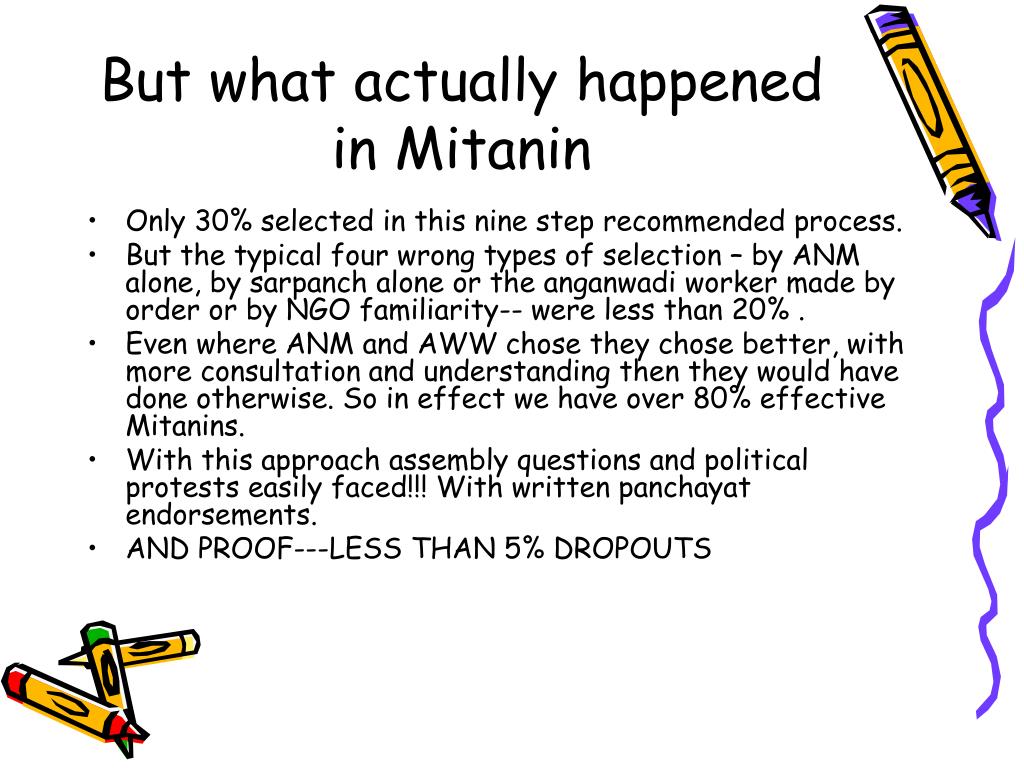 But what actually happened in Mitanin

• Only 30% selected in this nine step recommended process.
• But the typical four wrong types of selection – by ANM alone, by sarpanch alone or the anganwadi worker made by order or by NGO familiarity-- were less than 20% .
• Even where ANM and AWW chose they chose better, with more consultation and understanding then they would have done otherwise. So in effect we have over 80% effective Mitanins.
• With this approach assembly questions and political protests easily faced!!! With written panchayat endorsements.
• AND PROOF---LESS THAN 5% DROPOUTS